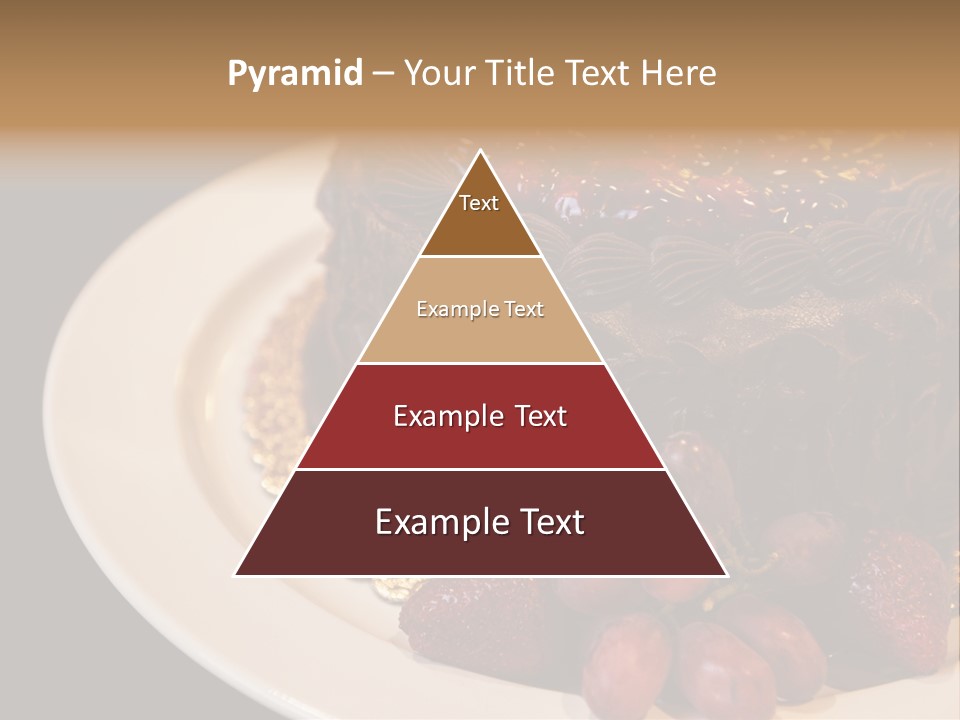 Pyramid – Your Title Text Here

Text

Example Text

Example Text

Example Text